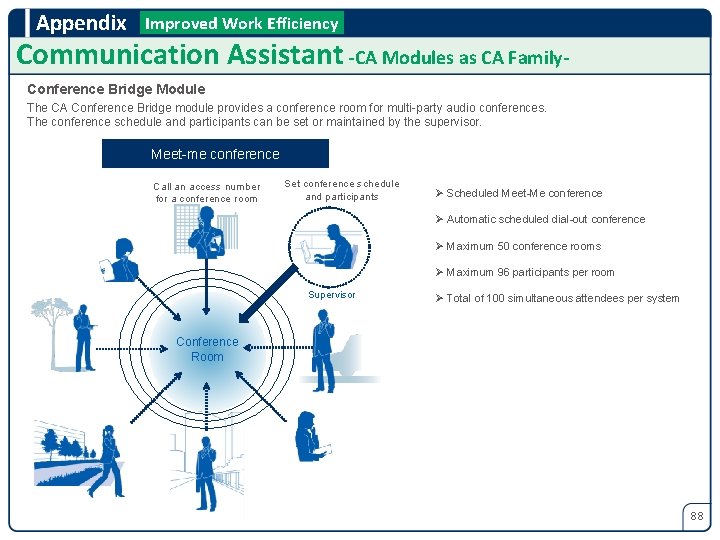 Appendix Improved Work Efficiency

Communication Assistant -CA Modules as CA Family-

Conference Bridge Module

The CA Conference Bridge module provides a conference room for multi-party audio conferences. The conference schedule and participants can be set or maintained by the supervisor.

Meet-me conference

Call an access number for a conference room

Set conference schedule and participants

Supervisor

Conference Room

➢ Scheduled Meet-Me conference

➢ Automatic scheduled dial-out conference

➢ Maximum 50 conference rooms

➢ Maximum 96 participants per room

➢ Total of 100 simultaneous attendees per system

88